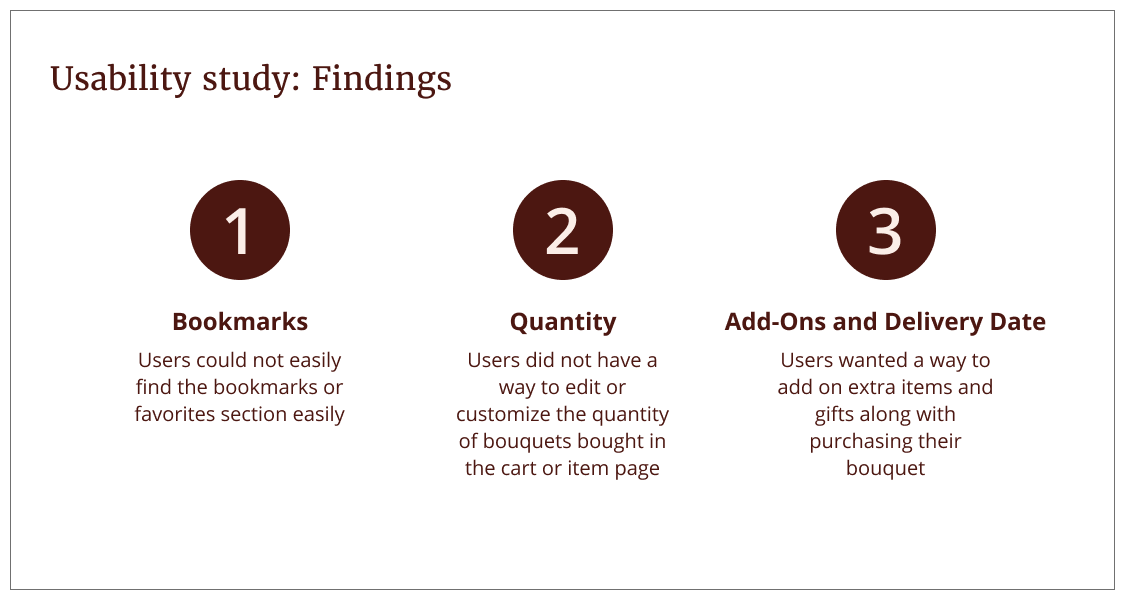 Usability study: Findings

1

Bookmarks

Users could not easily find the bookmarks or favorites section easily

2

Quantity

Users did not have a way to edit or customize the quantity of bouquets bought in the cart or item page

3

Add-Ons and Delivery Date

Users wanted a way to add on extra items and gifts along with purchasing their bouquet